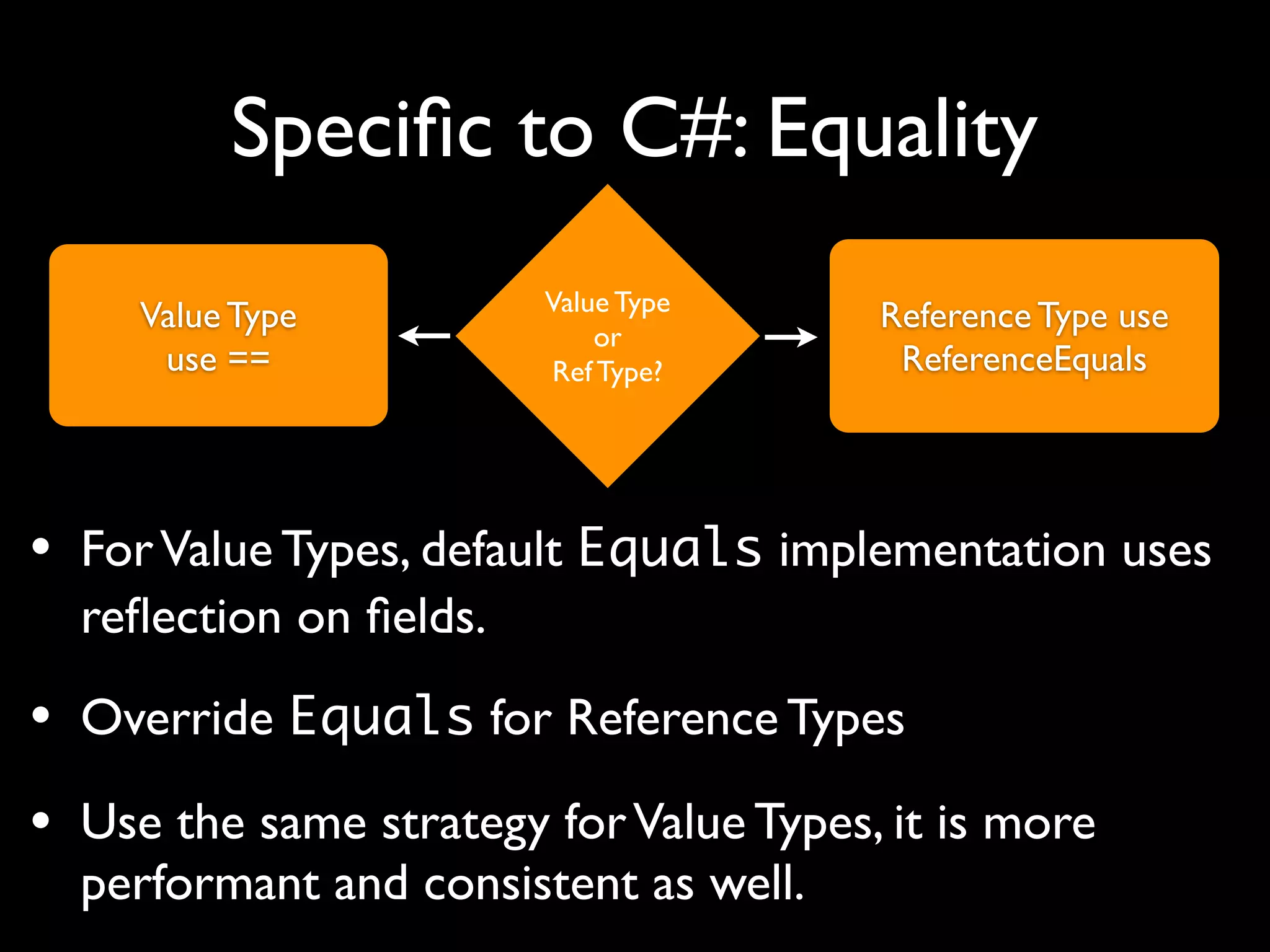 Specific to C#: Equality

Value Type
use ==

Value Type
or
Ref Type?

Reference Type use
ReferenceEquals

• For Value Types, default Equals implementation uses reflection on fields.

• Override Equals for Reference Types

• Use the same strategy for Value Types, it is more performant and consistent as well.